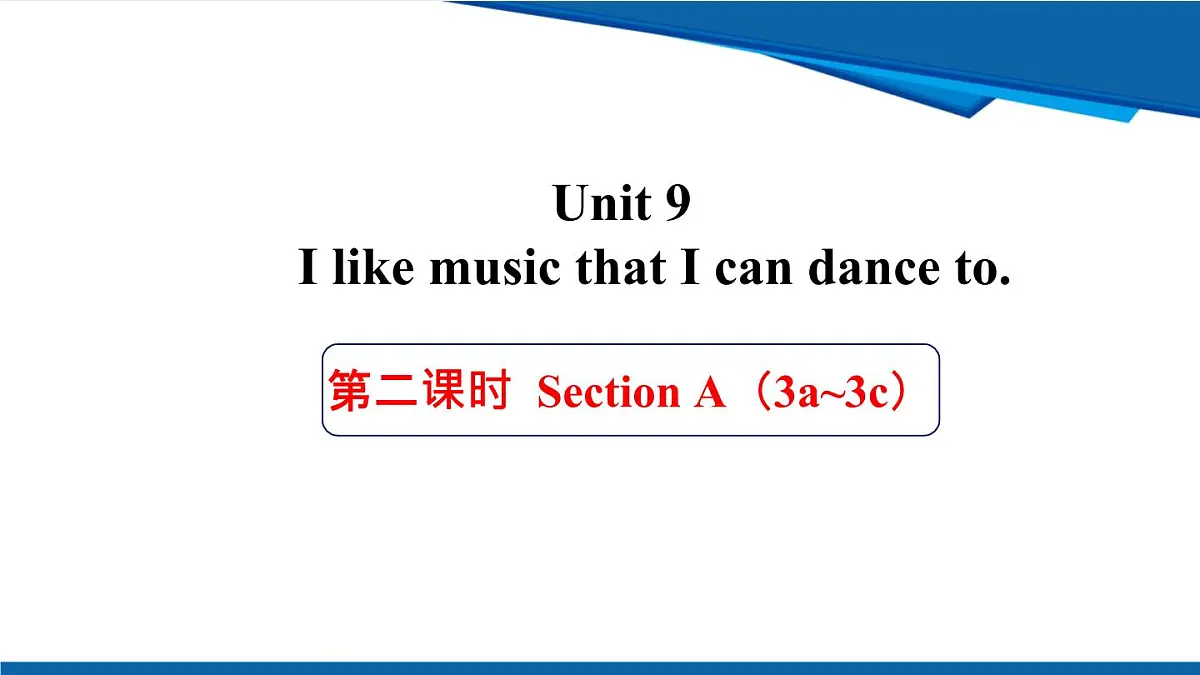 Unit 9
I like music that I can dance to.

第二课时 Section A（3a~3c）